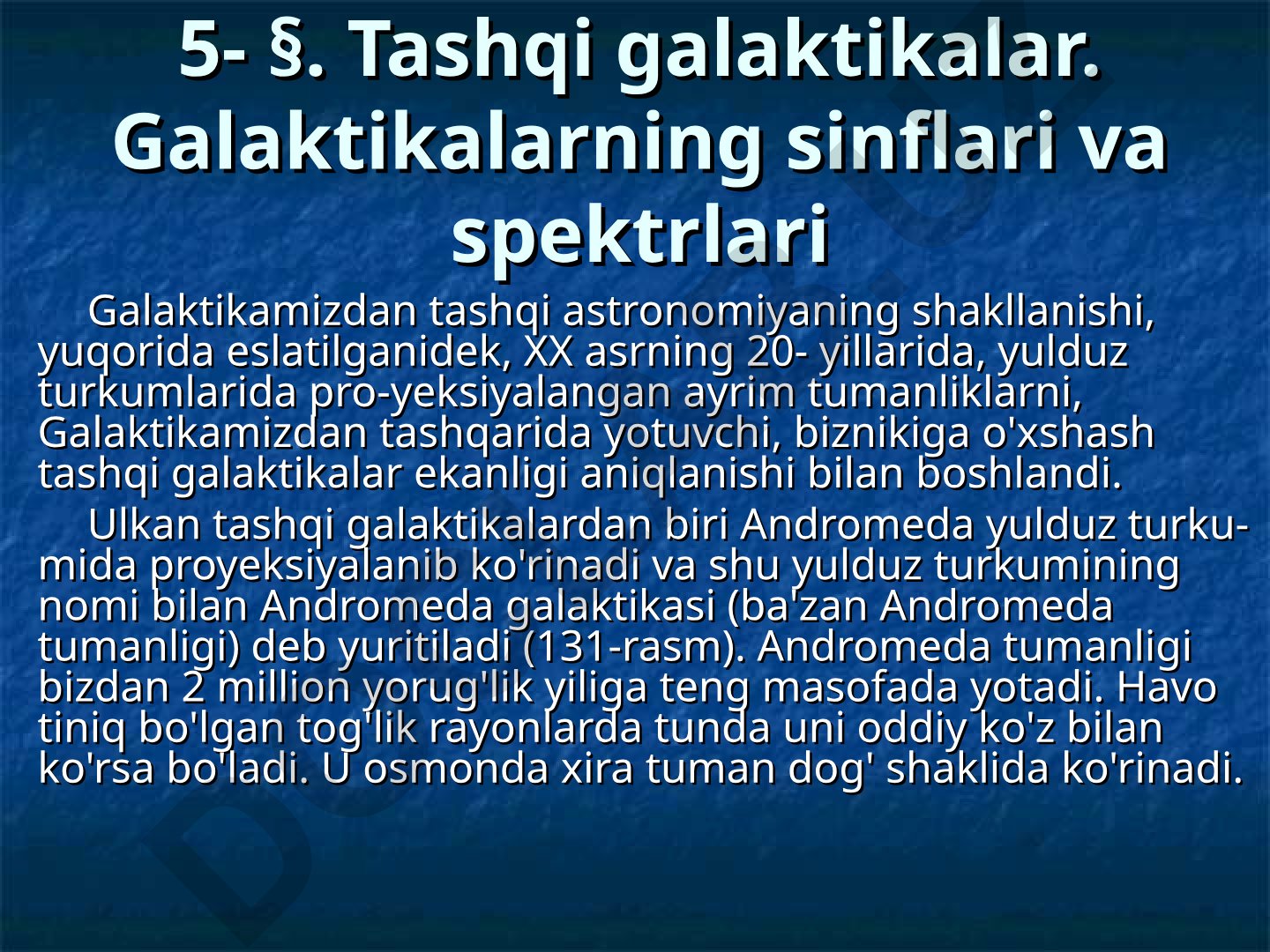 5- §. Tashqi galaktikalar. Galaktikalarning sinflari va spektrlari

Galaktikamizdan tashqi astronomiyaning shakllanishi, yuqorida eslatilganidek, XX asrning 20- yillarida, yulduz turkumlarida pro-yeksiyalangan ayrim tumanliklarni, Galaktikamizdan tashqarida yotuvchi, biznikiga o'xshash tashqi galaktikalar ekanligi aniqlanishi bilan boshlandi.

Ulkan tashqi galaktikalardan biri Andromeda yulduz turkumida proyeksiyalanib ko'rinadi va shu yulduz turkumining nomi bilan Andromeda galaktikasi (ba'zan Andromeda tumanligi) deb yuritiladi (131-rasm). Andromeda tumanligi bizdan 2 million yorug'lik yiliga teng masofada yotadi. Havo tiniq bo'lgan tog'lik rayonlarda tunda uni oddiy ko'z bilan ko'rsa bo'ladi. U osmonda xira tuman dog' shaklida ko'rinadi.